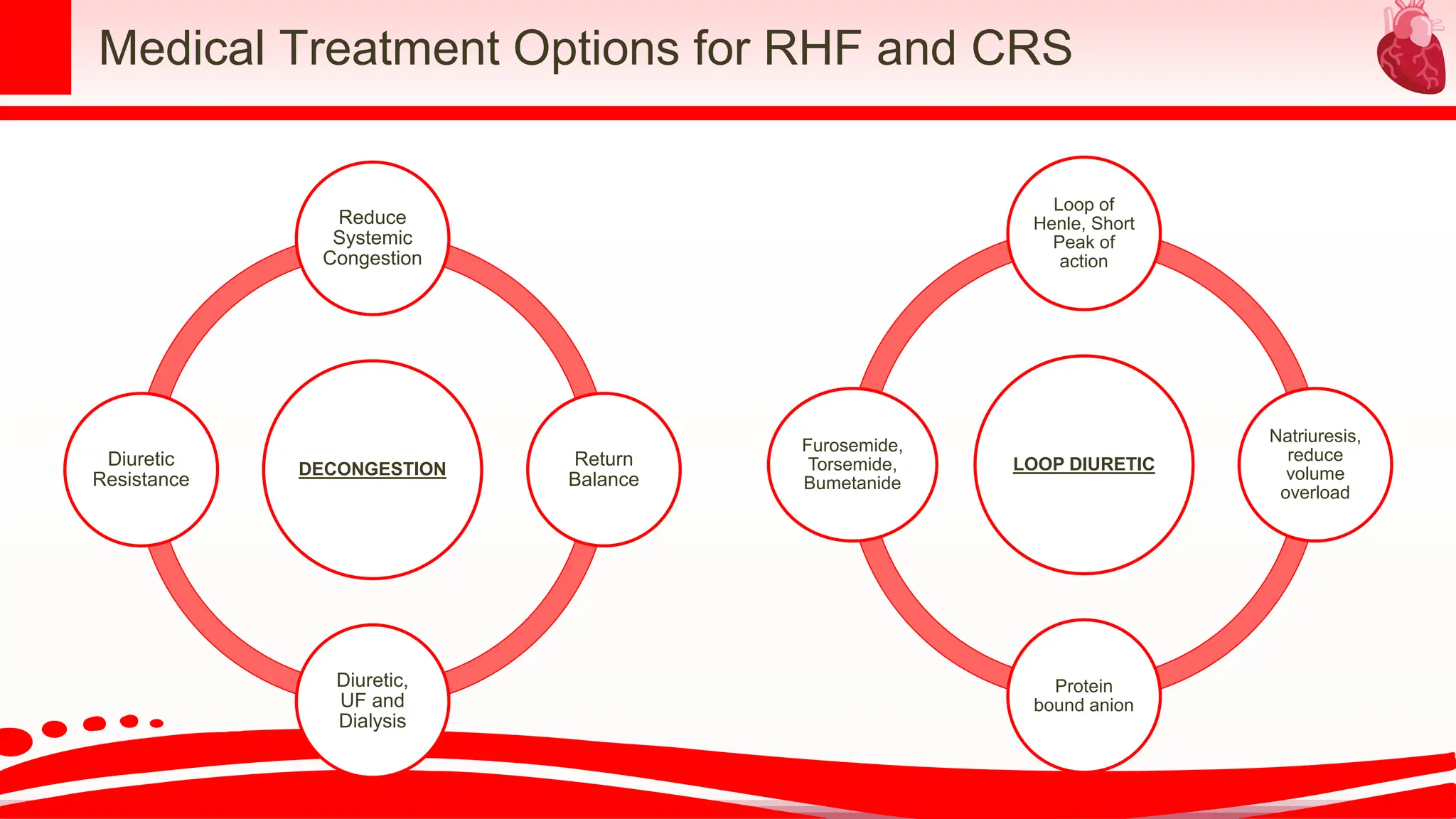 Medical Treatment Options for RHF and CRS

Reduce Systemic Congestion

Diuretic Resistance

DECONGESTION

Return Balance

Diuretic, UF and Dialysis

Loop of Henle, Short Peak of action

Furosemide, Torsemide, Bumetanide

LOOP DIURETIC

Natriuresis, reduce volume overload

Protein bound anion